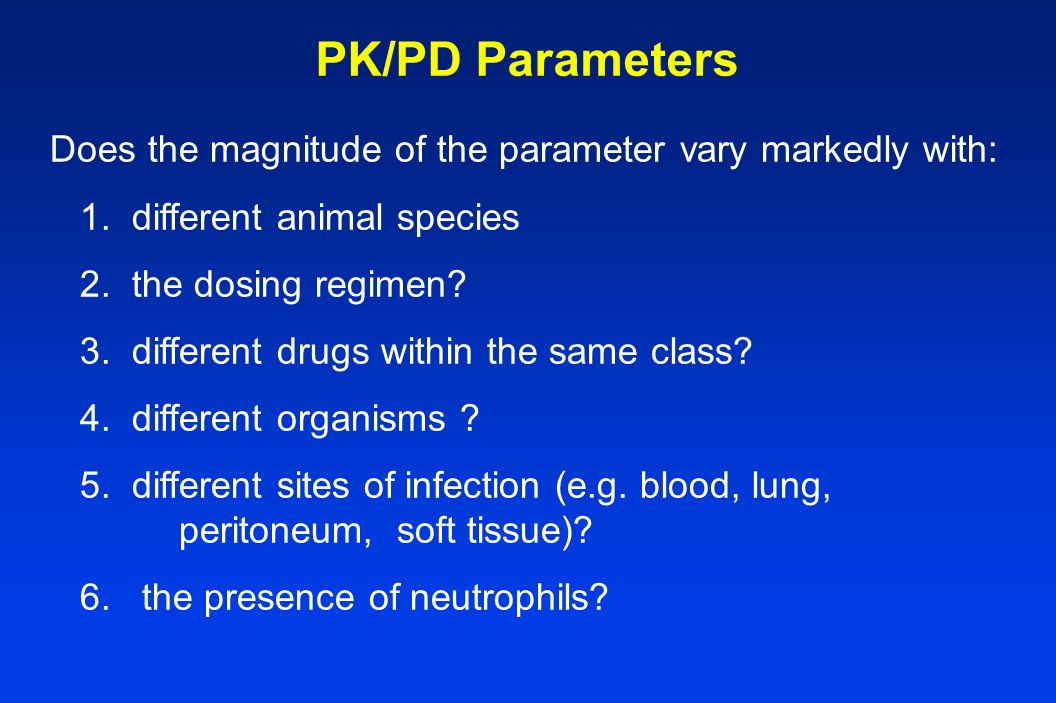 PK/PD Parameters

Does the magnitude of the parameter vary markedly with:

1. different animal species

2. the dosing regimen?

3. different drugs within the same class?

4. different organisms ?

5. different sites of infection (e.g. blood, lung, peritoneum, soft tissue)?

6. the presence of neutrophils?